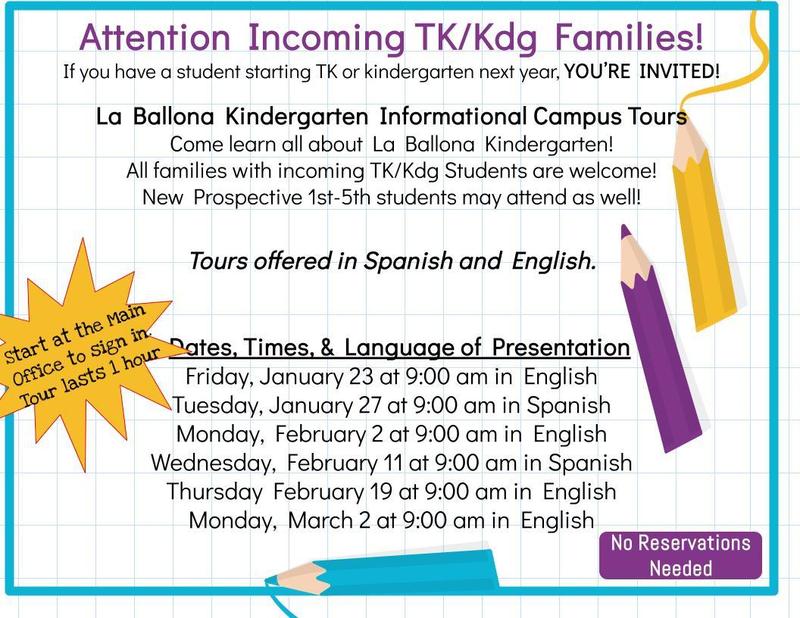 Attention Incoming TK/Kdg Families!
If you have a student starting TK or kindergarten next year, YOU'RE INVITED!

La Ballona Kindergarten Informational Campus Tours
Come learn all about La Ballona Kindergarten!
All families with incoming TK/Kdg Students are welcome!
New Prospective 1st-5th students may attend as well!

Tours offered in Spanish and English.

Start at the Main Office to sign in. Tour lasts 1 hour

Dates, Times, & Language of Presentation
Friday, January 23 at 9:00 am in English
Tuesday, January 27 at 9:00 am in Spanish
Monday, February 2 at 9:00 am in English
Wednesday, February 11 at 9:00 am in Spanish
Thursday February 19 at 9:00 am in English
Monday, March 2 at 9:00 am in English

No Reservations Needed